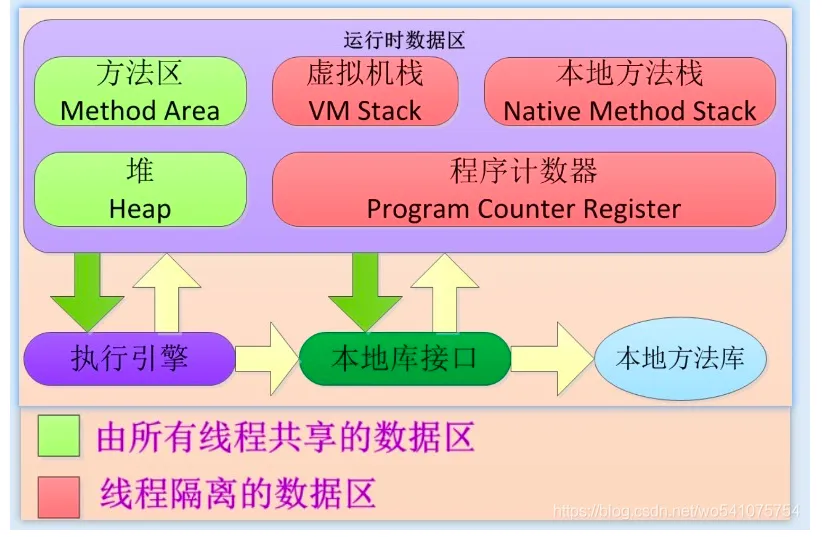 运行时数据区

方法区
Method Area

虚拟机栈
VM Stack

本地方法栈
Native Method Stack

堆
Heap

程序计数器
Program Counter Register

执行引擎

本地库接口

本地方法库

由所有线程共享的数据区

线程隔离的数据区

https://blog.csdn.net/wo541075754